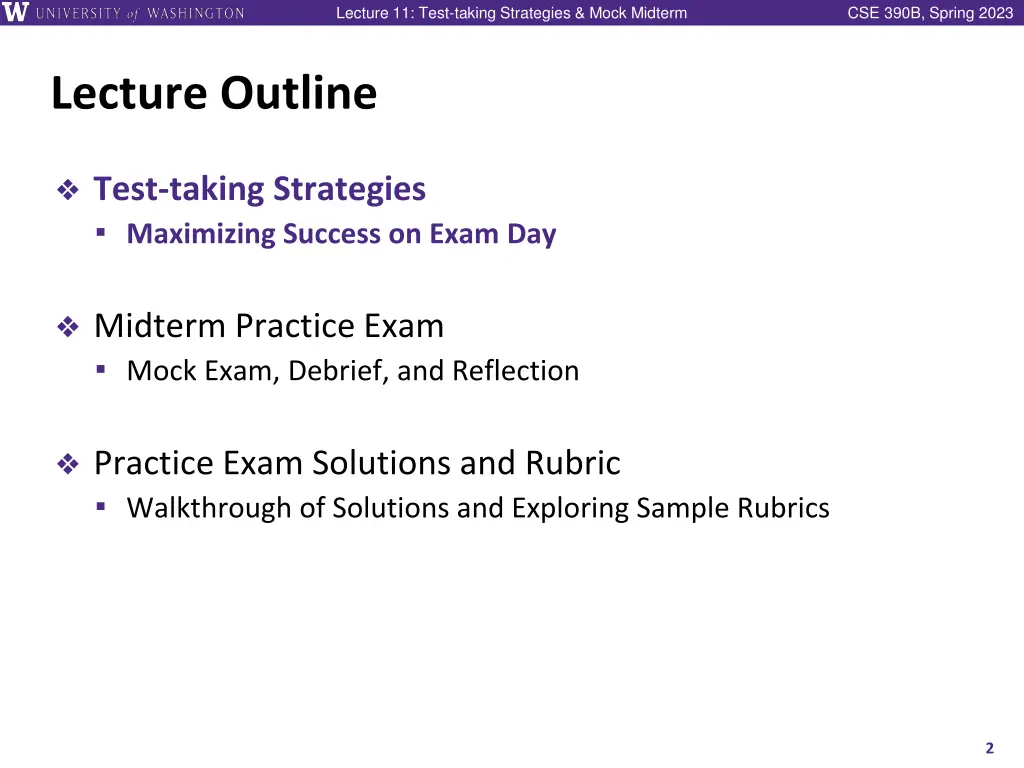 W UNIVERSITY of WASHINGTON Lecture 11: Test-taking Strategies & Mock Midterm CSE 390B, Spring 2023

Lecture Outline

❖ Test-taking Strategies
▪ Maximizing Success on Exam Day

❖ Midterm Practice Exam
▪ Mock Exam, Debrief, and Reflection

❖ Practice Exam Solutions and Rubric
▪ Walkthrough of Solutions and Exploring Sample Rubrics

2